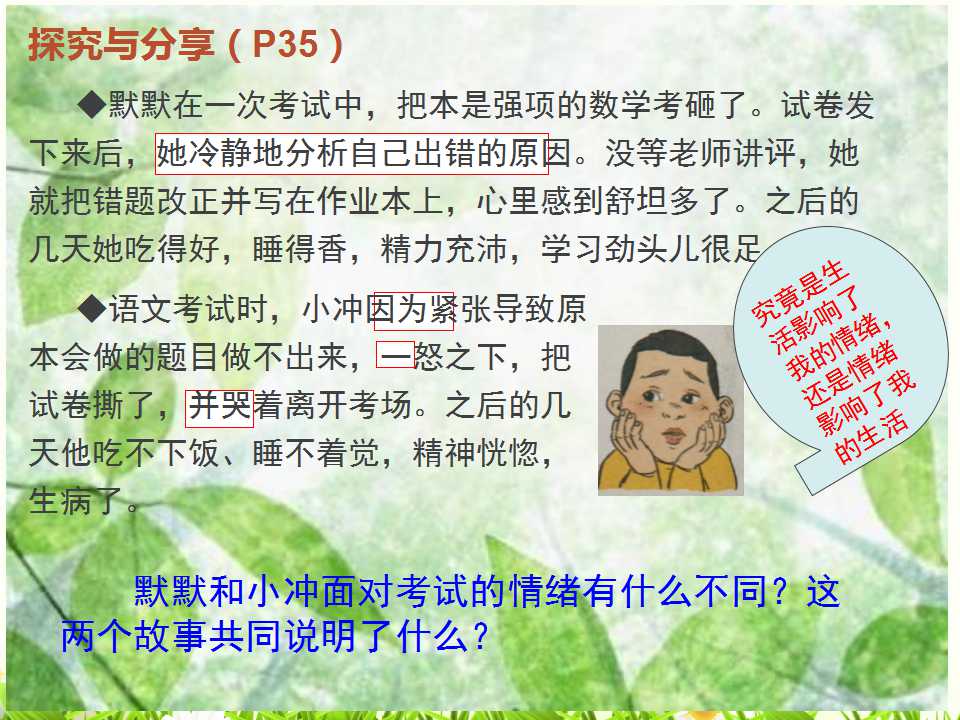 探究与分享（P35）

◆默默在一次考试中，把本是强项的数学考砸了。试卷发下来后，她冷静地分析自己出错的原因。没等老师讲评，她就把错题改正并写在作业本上，心里感到舒坦多了。之后的几天她吃得好，睡得香，精力充沛，学习劲头儿很足

◆语文考试时，小冲因为紧张导致原本会做的题目做不出来，一怒之下，把试卷撕了，并哭着离开考场。之后的几天他吃不下饭、睡不着觉，精神恍惚，生病了。

究竟是生活影响了我的情绪，还是情绪影响了我的生活

默默和小冲面对考试的情绪有什么不同？这两个故事共同说明了什么？